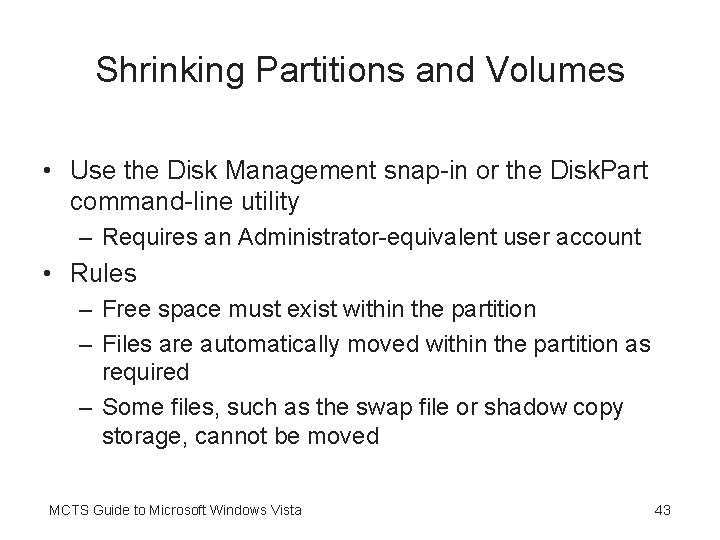 Shrinking Partitions and Volumes

• Use the Disk Management snap-in or the DiskPart command-line utility
  – Requires an Administrator-equivalent user account
• Rules
  – Free space must exist within the partition
  – Files are automatically moved within the partition as required
  – Some files, such as the swap file or shadow copy storage, cannot be moved

MCTS Guide to Microsoft Windows Vista

43